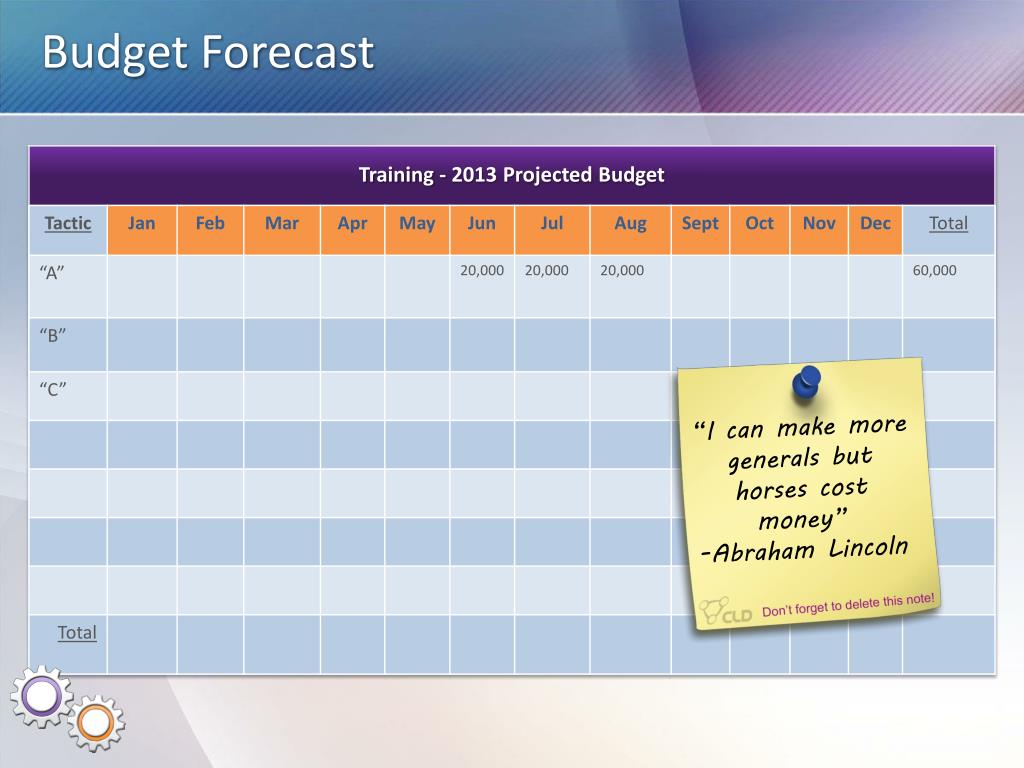 Budget Forecast

Training - 2013 Projected Budget

| Tactic | Jan | Feb | Mar | Apr | May | Jun | Jul | Aug | Sept | Oct | Nov | Dec | Total |
|---|---|---|---|---|---|---|---|---|---|---|---|---|---|
| “A” | | | | | | 20,000 | 20,000 | 20,000 | | | | | 60,000 |
| “B” | | | | | | | | | | | | | |
| “C” | | | | | | | | | | | | | |
| | | | | | | | | | | | | | |
| | | | | | | | | | | | | | |
| | | | | | | | | | | | | | |
| | | | | | | | | | | | | | |
| Total | | | | | | | | | | | | | |

“I can make more generals but horses cost money”
-Abraham Lincoln

CLD Don't forget to delete this note!